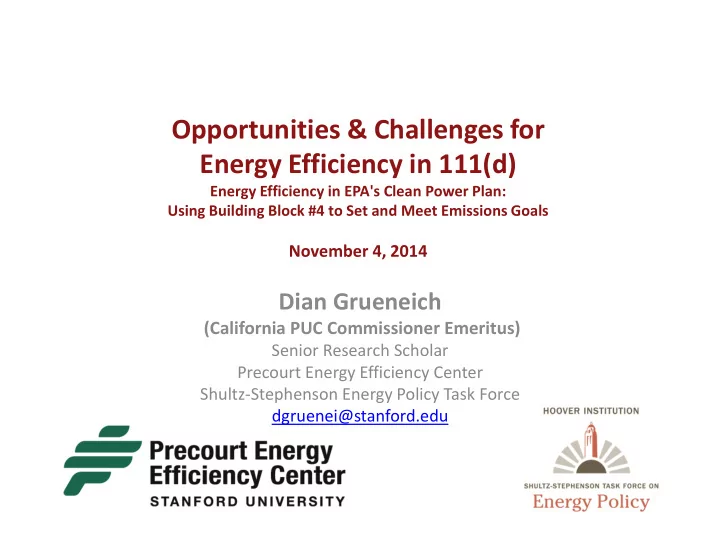 Opportunities & Challenges for Energy Efficiency in 111(d)

Energy Efficiency in EPA's Clean Power Plan: Using Building Block #4 to Set and Meet Emissions Goals

November 4, 2014

Dian Grueneich

(California PUC Commissioner Emeritus)

Senior Research Scholar

Precourt Energy Efficiency Center

Shultz-Stephenson Energy Policy Task Force

dgruenei@stanford.edu

Precourt Energy Efficiency Center

STANFORD UNIVERSITY

HOOVER INSTITUTION

SHULTZ-STEPHENSON TASK FORCE ON

Energy Policy